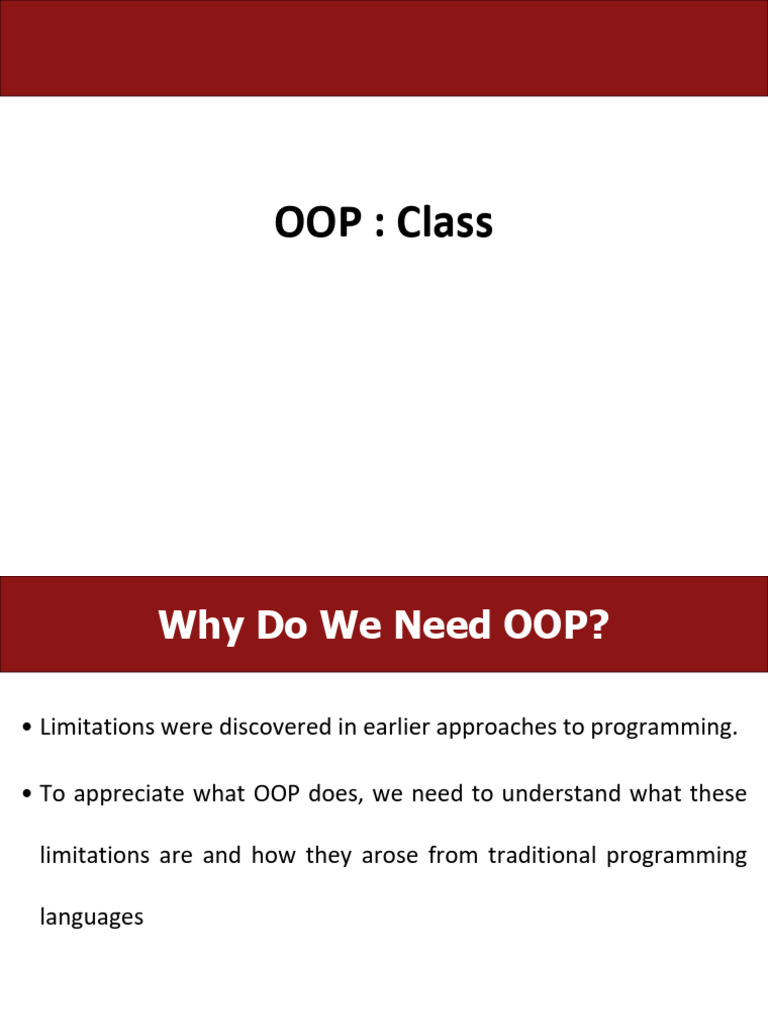 OOP : Class

Why Do We Need OOP?

• Limitations were discovered in earlier approaches to programming.

• To appreciate what OOP does, we need to understand what these limitations are and how they arose from traditional programming languages